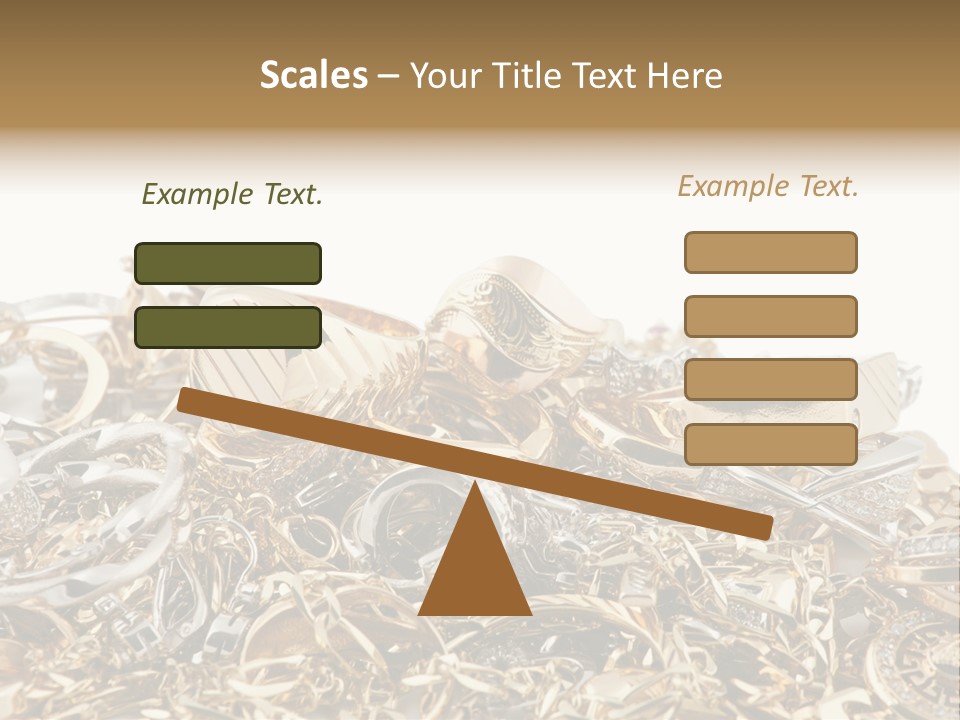 Scales – Your Title Text Here

Example Text.

Example Text.